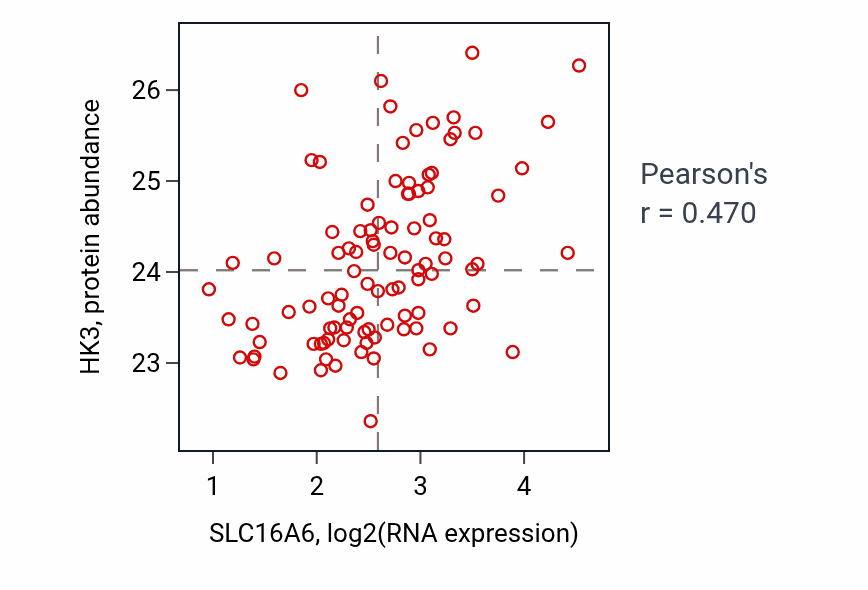 HK3, protein abundance

26
25
24
23

1
2
3
4

SLC16A6, log2(RNA expression)

Pearson's
r = 0.470